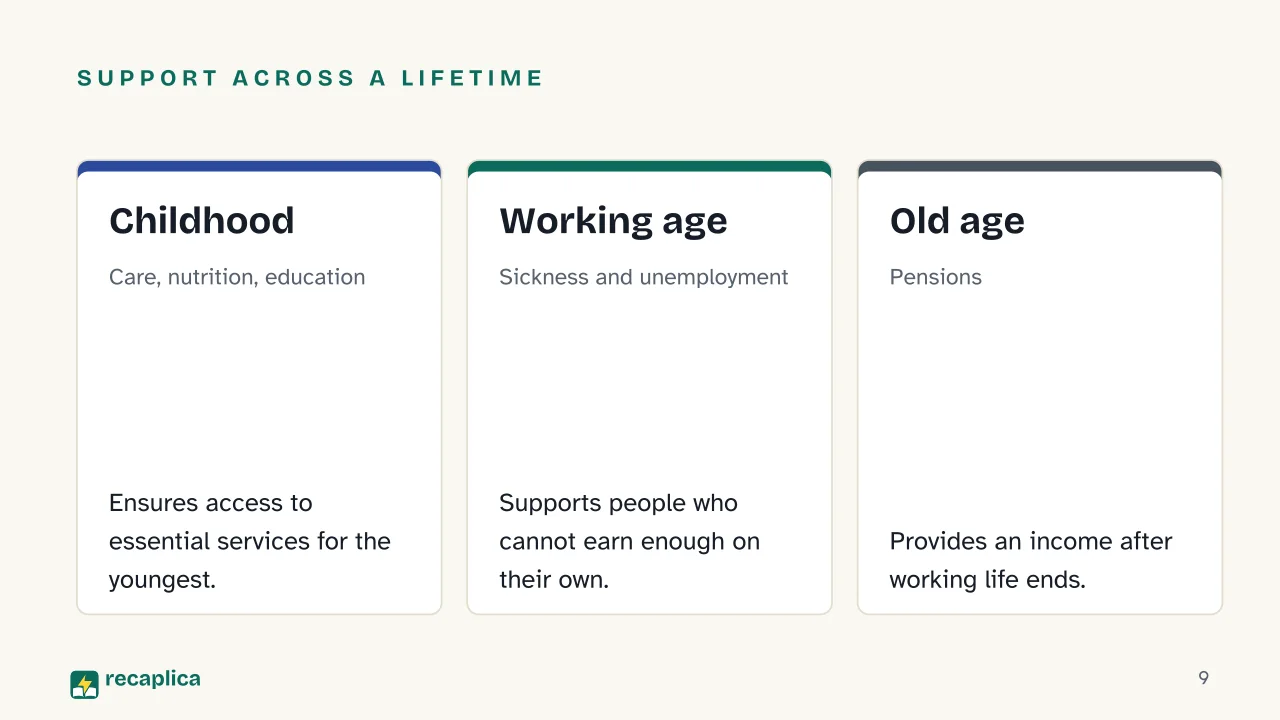 SUPPORT ACROSS A LIFETIME

Childhood

Care, nutrition, education

Ensures access to essential services for the youngest.

Working age

Sickness and unemployment

Supports people who cannot earn enough on their own.

Old age

Pensions

Provides an income after working life ends.

recaplica

9